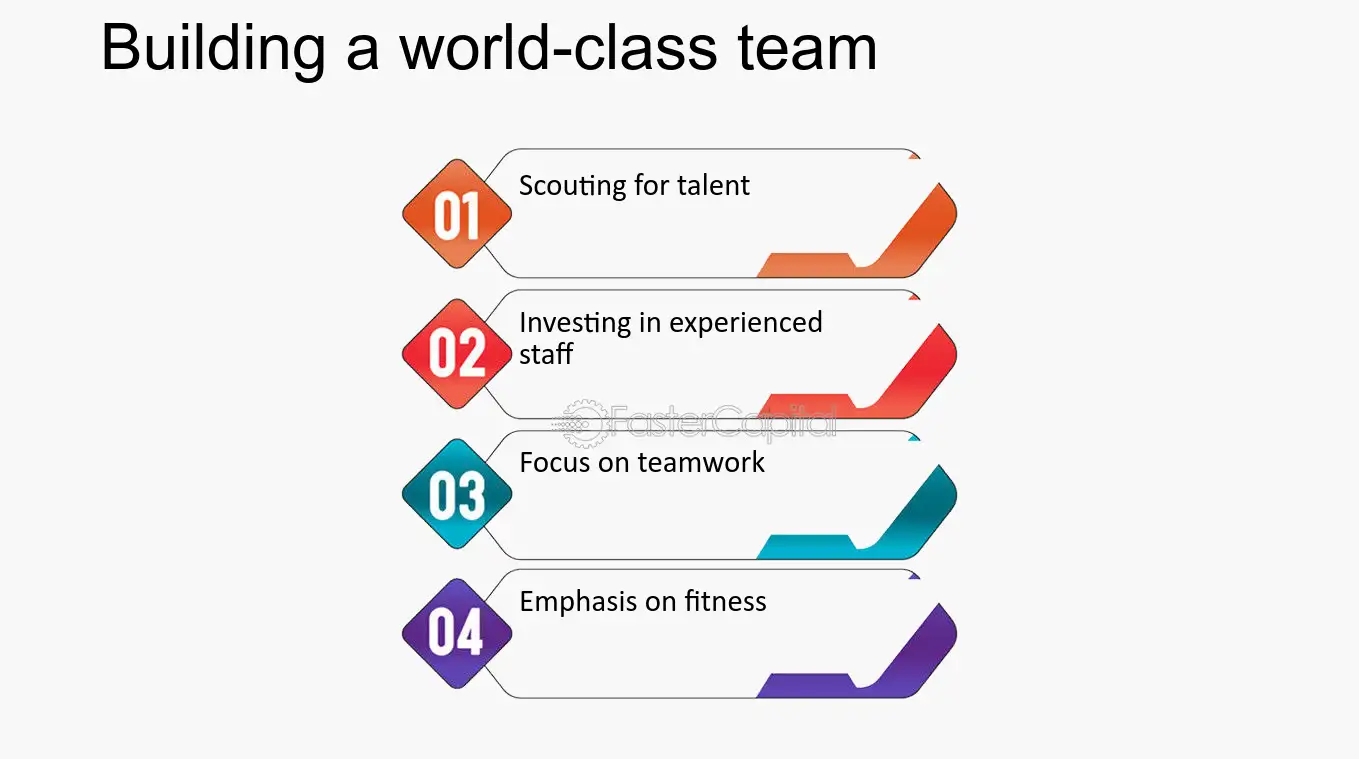 Building a world-class team

01 Scouting for talent

02 Investing in experienced staff

FasterCapital

03 Focus on teamwork

04 Emphasis on fitness